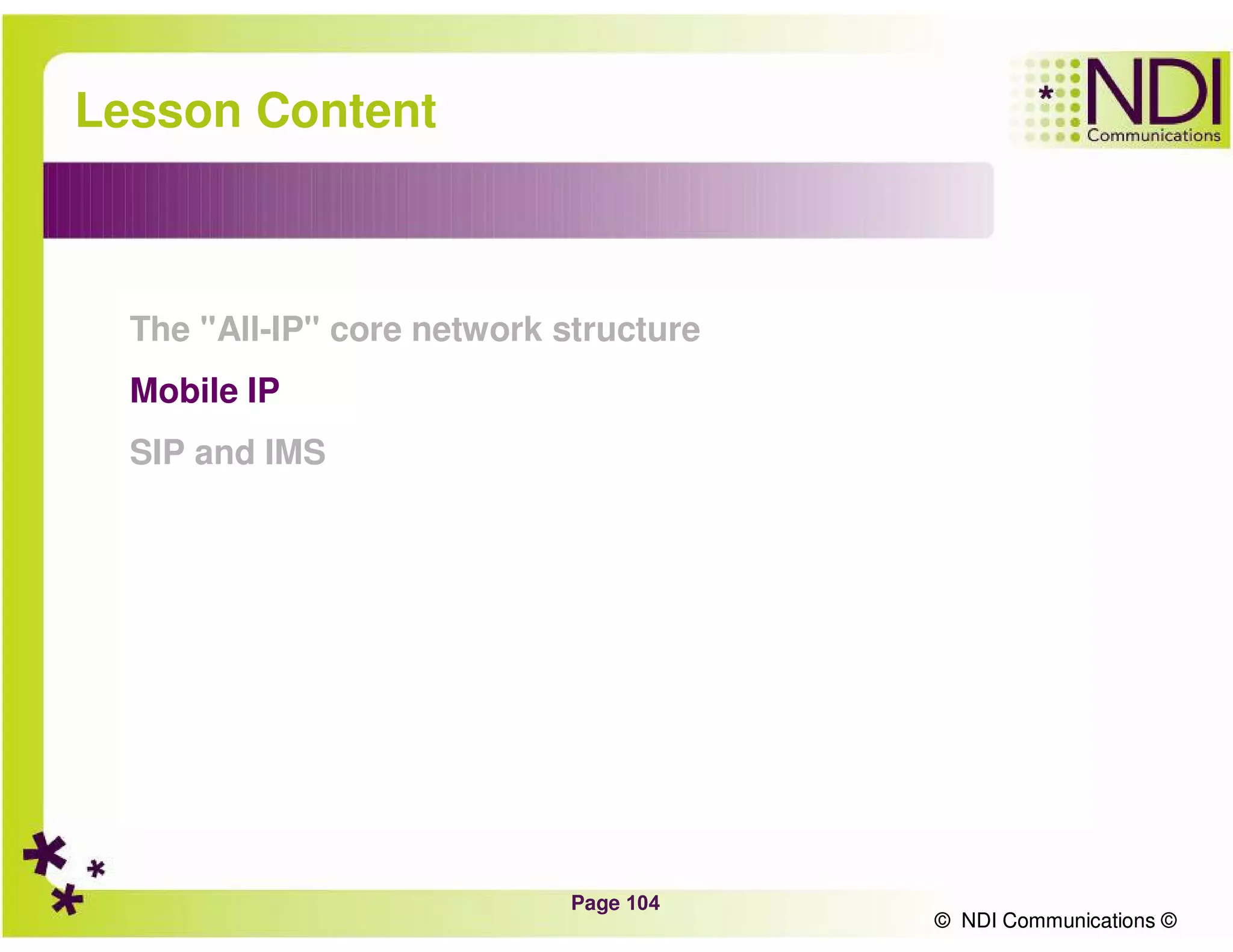 Lesson Content

NDI Communications

The "All-IP" core network structure

Mobile IP

SIP and IMS

Page 104

© NDI Communications ©